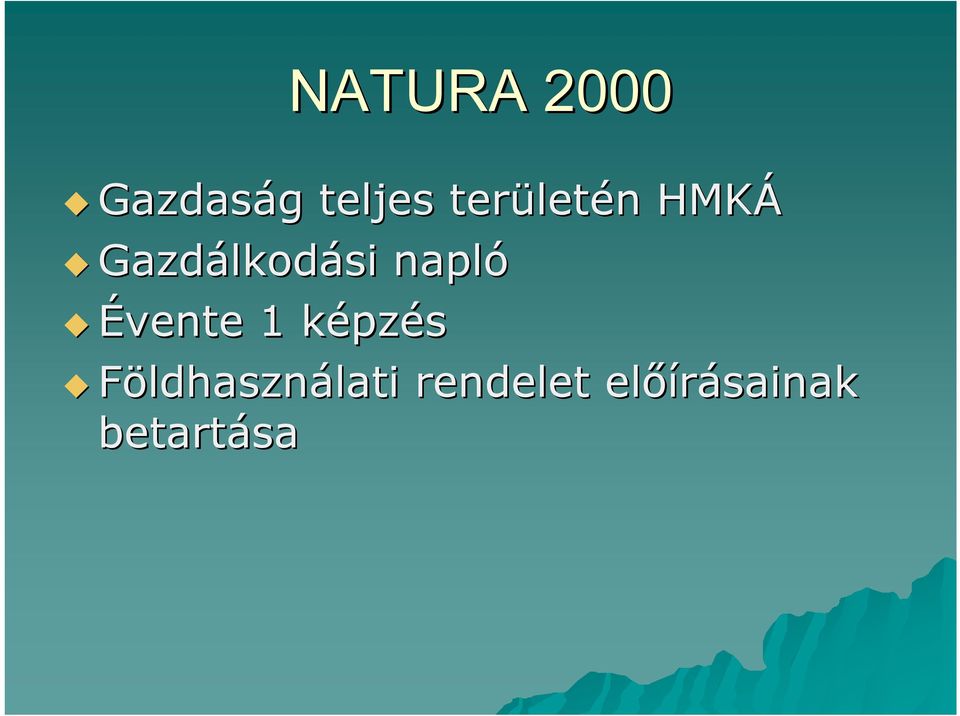 NATURA 2000

Gazdaság teljes területén HMKÁ
Gazdálkodási napló
Évente 1 képzés
Földhasználati rendelet előírásainak betartása